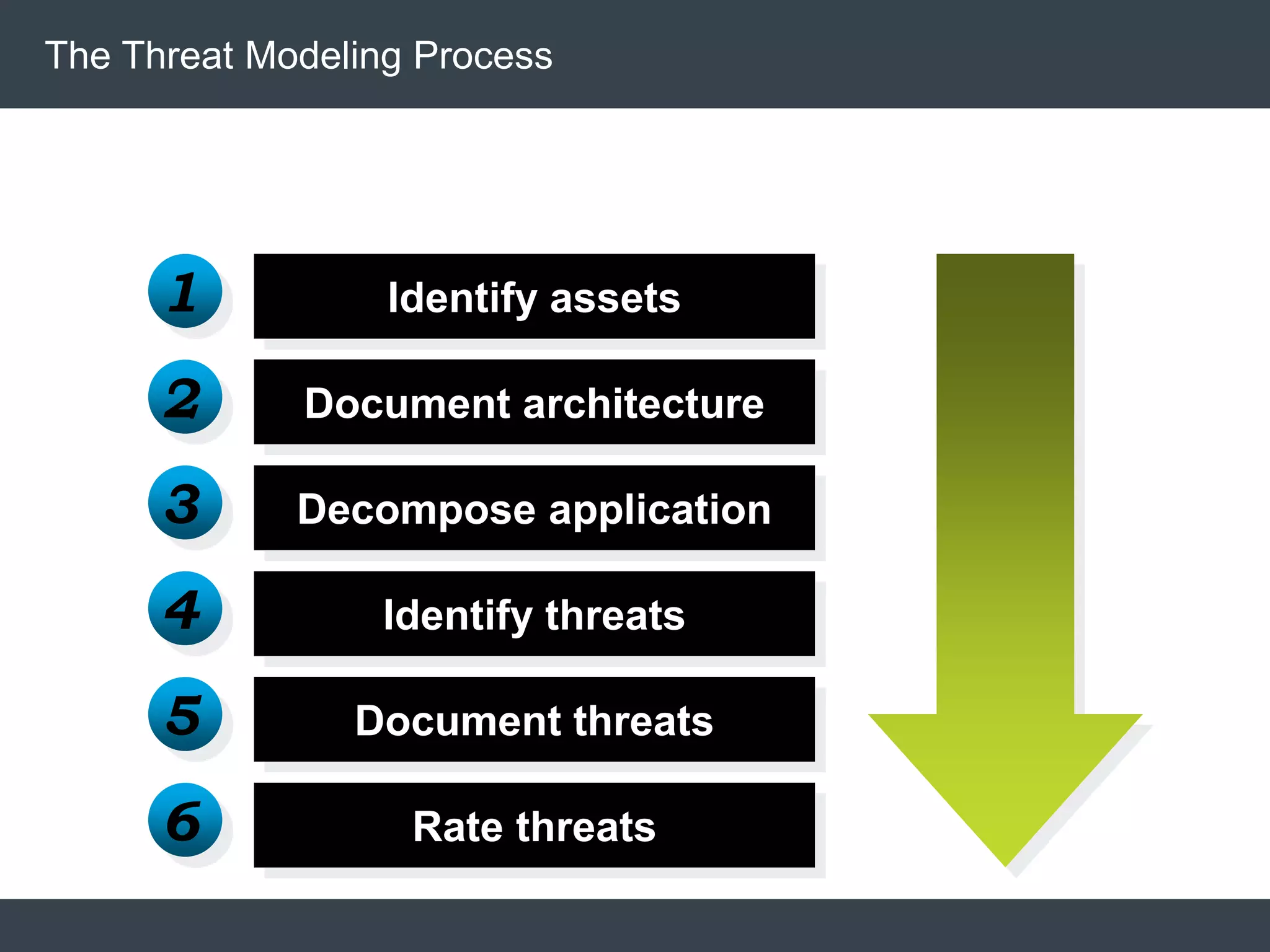 The Threat Modeling Process

1 Identify assets

2 Document architecture

3 Decompose application

4 Identify threats

5 Document threats

6 Rate threats